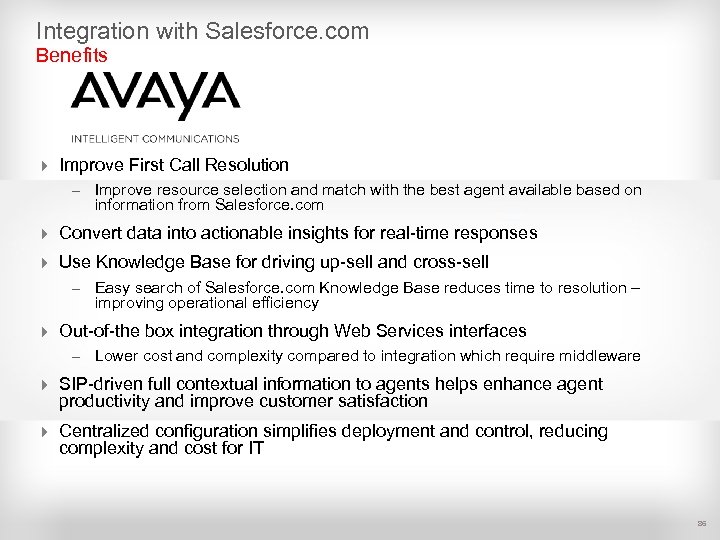 Integration with Salesforce.com
Benefits

AVAYA
INTELLIGENT COMMUNICATIONS

Improve First Call Resolution
– Improve resource selection and match with the best agent available based on information from Salesforce.com

Convert data into actionable insights for real-time responses

Use Knowledge Base for driving up-sell and cross-sell
– Easy search of Salesforce.com Knowledge Base reduces time to resolution – improving operational efficiency

Out-of-the box integration through Web Services interfaces
– Lower cost and complexity compared to integration which require middleware

SIP-driven full contextual information to agents helps enhance agent productivity and improve customer satisfaction

Centralized configuration simplifies deployment and control, reducing complexity and cost for IT

36